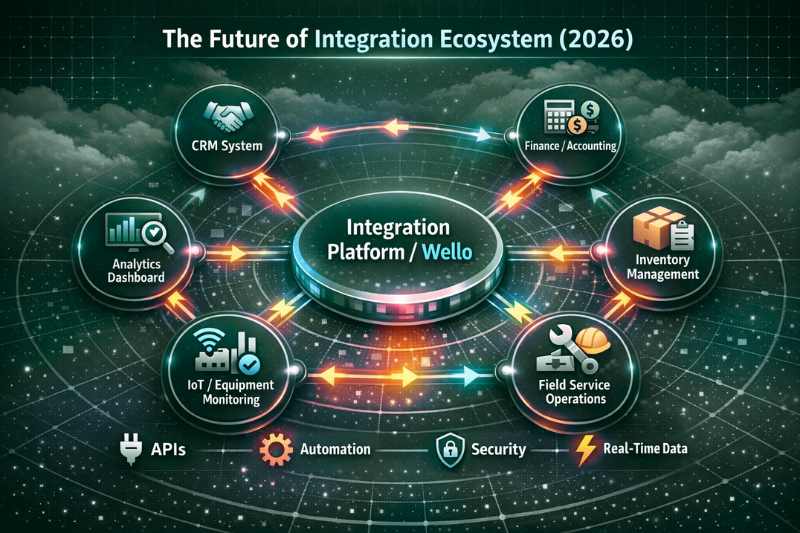 The Future of Integration Ecosystem (2026)

CRM System

Finance / Accounting

Analytics Dashboard

Integration Platform / Wello

Inventory Management

IoT / Equipment Monitoring

Field Service Operations

APIs

Automation

Security

Real-Time Data